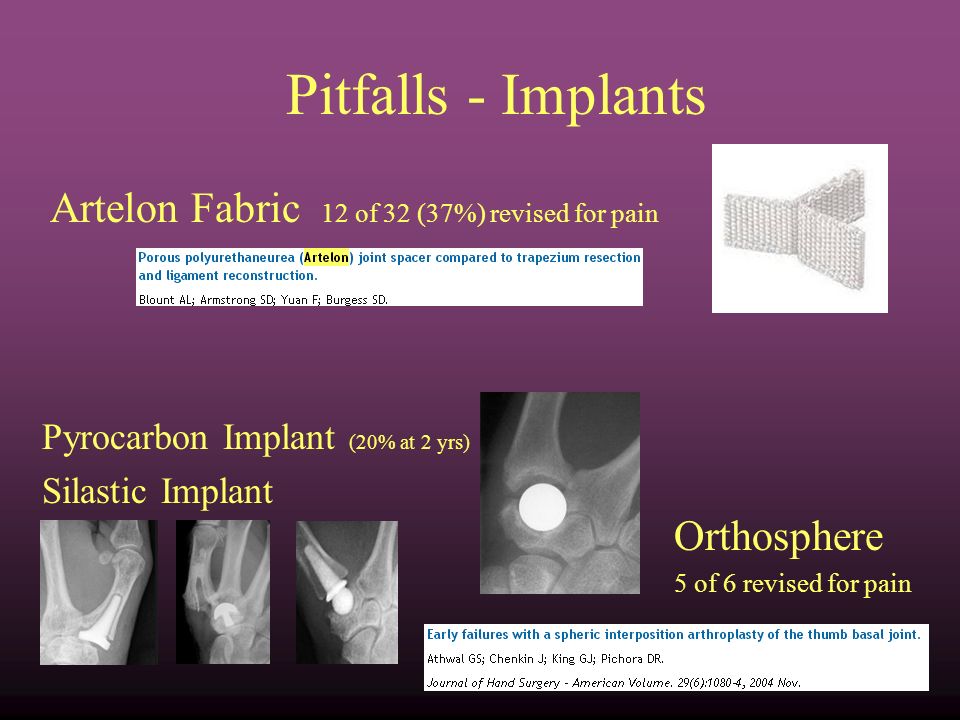 Pitfalls - Implants

Artelon Fabric 12 of 32 (37%) revised for pain

Porous polyurethaneurea (Artelon) joint spacer compared to trapezium resection and ligament reconstruction.

Blount AL; Armstrong SD; Yuan F; Burgess SD.

Pyrocarbon Implant (20% at 2 yrs)

Silastic Implant

Orthosphere

5 of 6 revised for pain

Early failures with a spheric interposition arthroplasty of the thumb basal joint.

Athwal GS; Chenkin J; King GJ; Pichora DR.

Journal of Hand Surgery - American Volume. 29(6):1080-4, 2004 Nov.